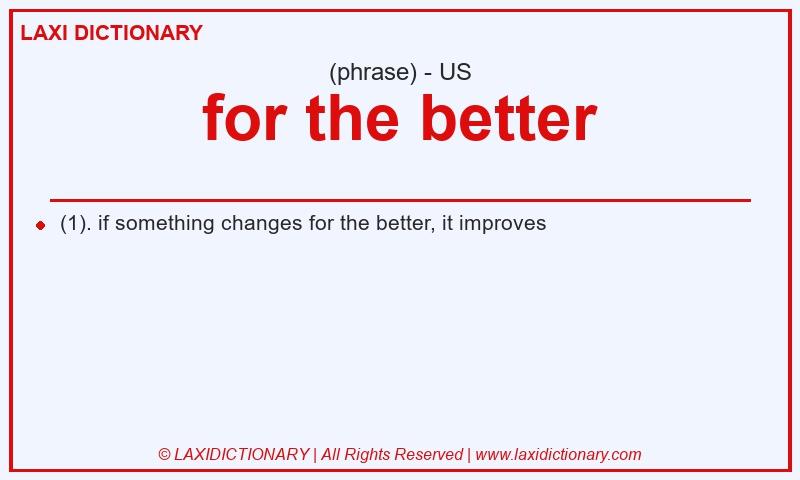 LAXI DICTIONARY

(phrase) - US

for the better

(1). if something changes for the better, it improves

© LAXIDICTIONARY | All Rights Reserved | www.laxidictionary.com